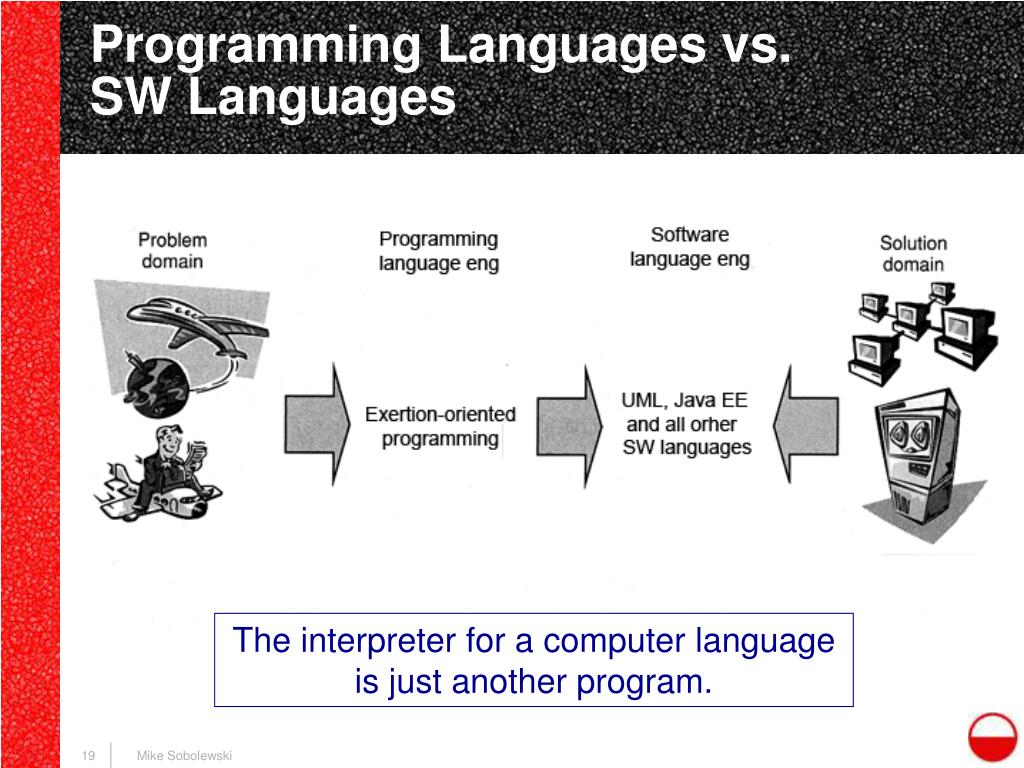 Programming Languages vs. SW Languages

Problem domain

Programming language eng

Software language eng

Solution domain

Exertion-oriented programming

UML, Java EE and all orher SW languages

The interpreter for a computer language is just another program.

19

Mike Sobolewski